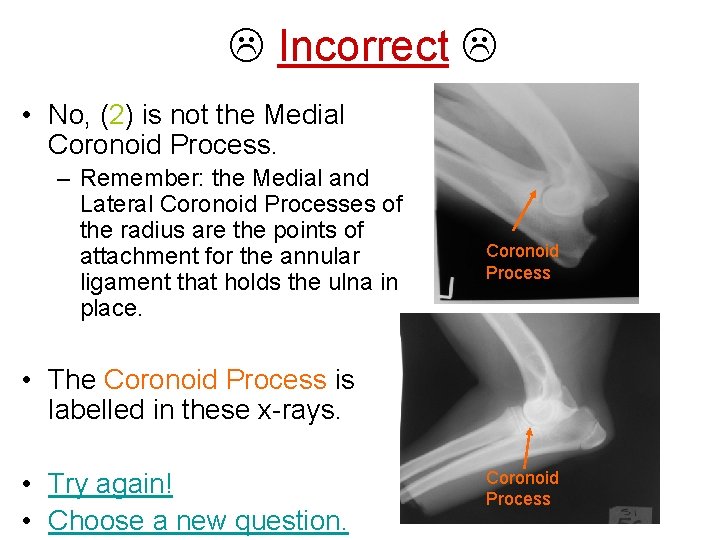 ☹ Incorrect ☹

• No, (2) is not the Medial Coronoid Process.
– Remember: the Medial and Lateral Coronoid Processes of the radius are the points of attachment for the annular ligament that holds the ulna in place.

• The Coronoid Process is labelled in these x-rays.

• Try again!
• Choose a new question.

Coronoid Process

Coronoid Process